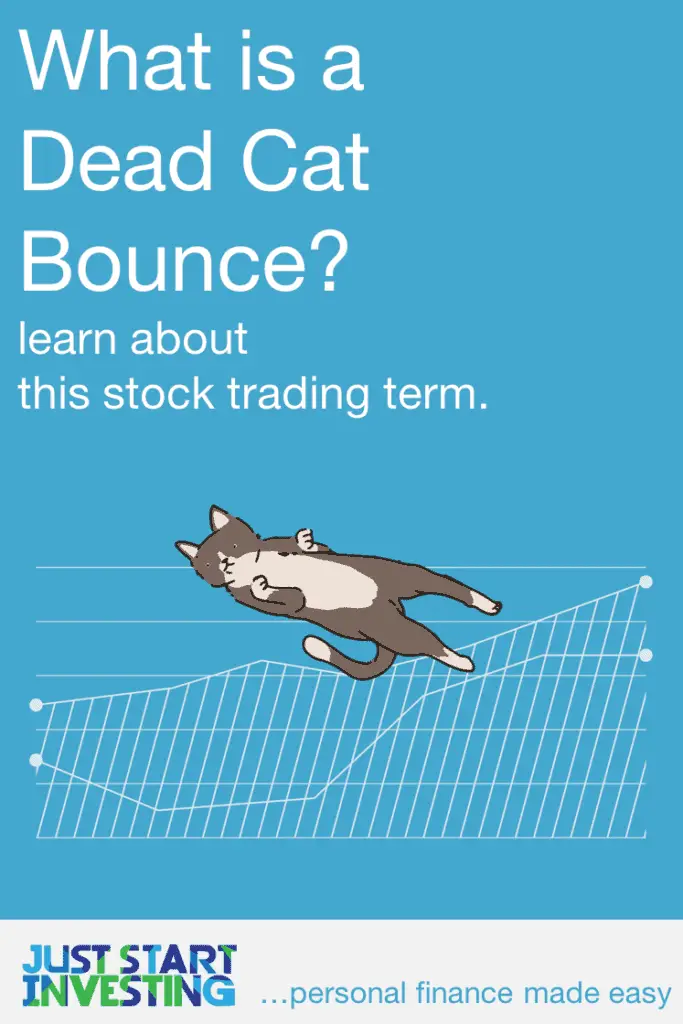 What is a Dead Cat Bounce?

learn about this stock trading term.

JUST START INVESTING

...personal finance made easy